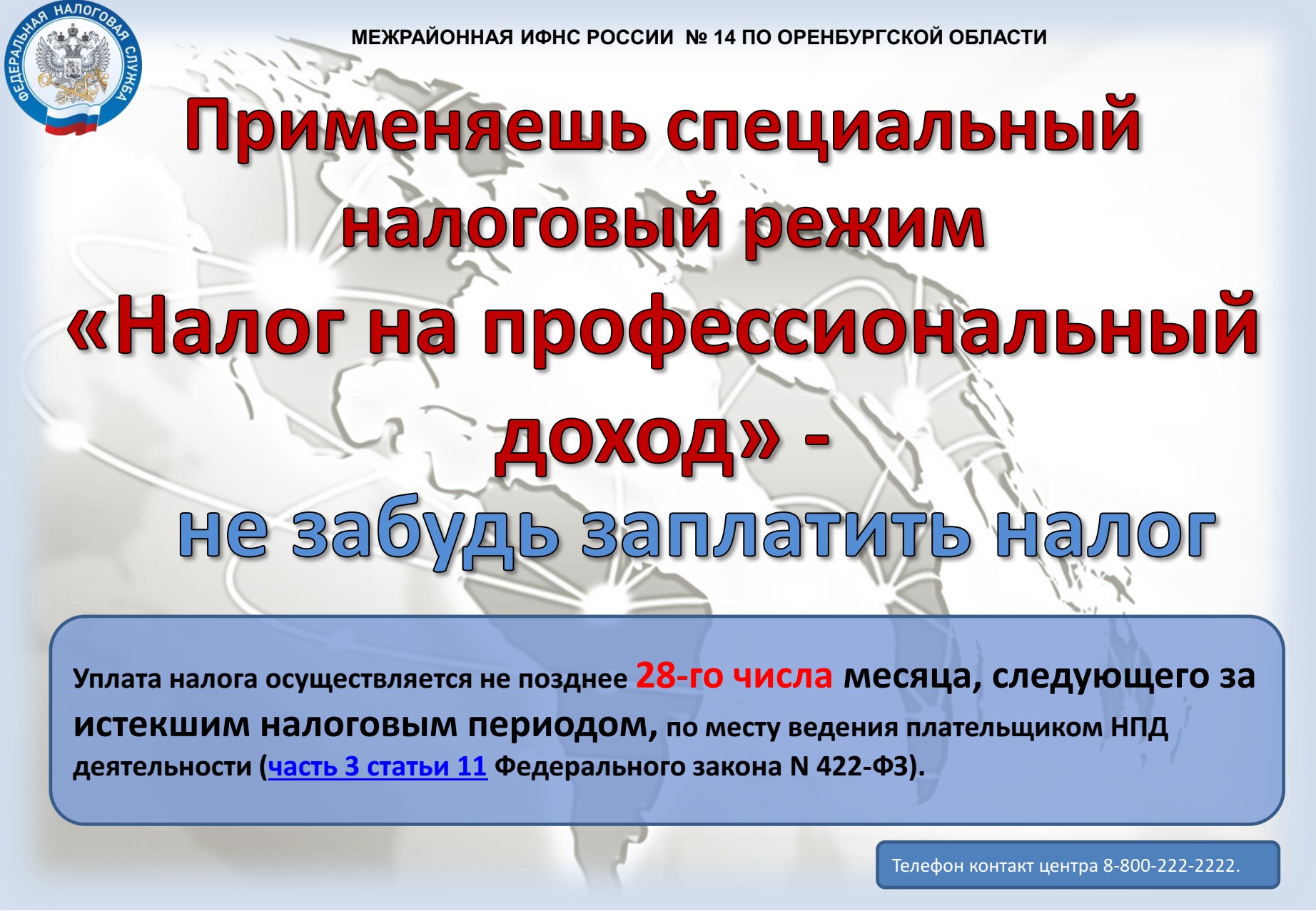 ФЕДЕРАЛЬНАЯ НАЛОГОВАЯ СЛУЖБА

МЕЖРАЙОННАЯ ИФНС РОССИИ № 14 ПО ОРЕНБУРГСКОЙ ОБЛАСТИ

Применяешь специальный налоговый режим «Налог на профессиональный доход» -

не забудь заплатить налог

Уплата налога осуществляется не позднее 28-го числа месяца, следующего за истекшим налоговым периодом, по месту ведения плательщиком НПД деятельности (часть 3 статьи 11 Федерального закона N 422-ФЗ).

Телефон контакт центра 8-800-222-2222.